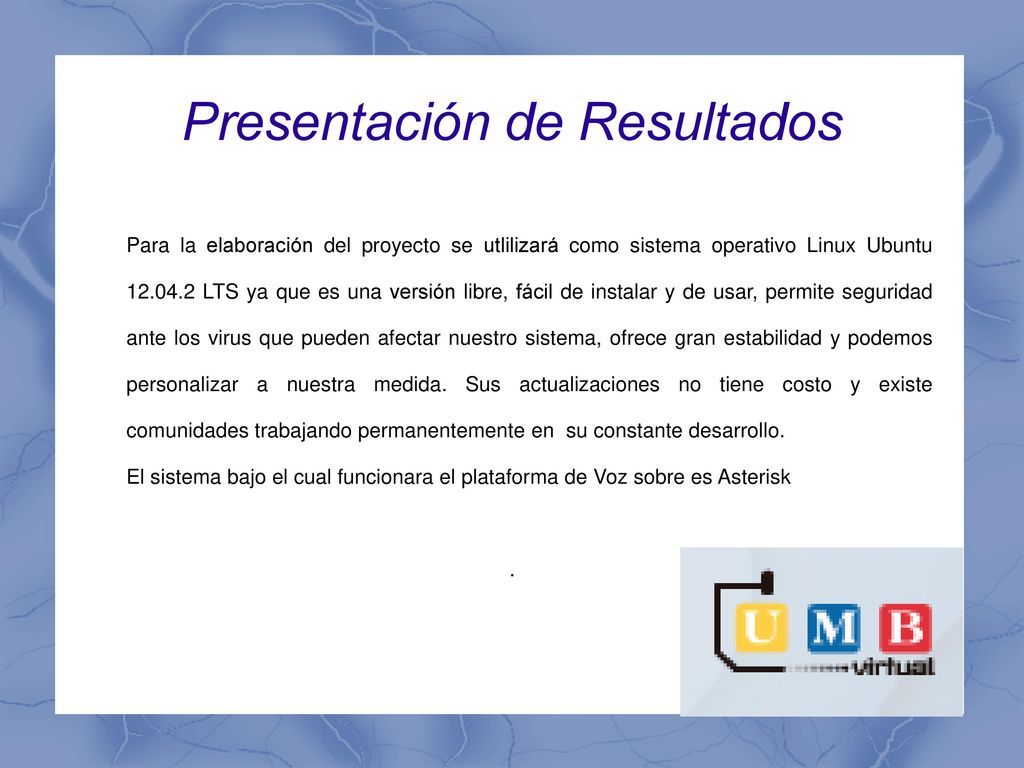 Presentación de Resultados

Para la elaboración del proyecto se utlilizará como sistema operativo Linux Ubuntu 12.04.2 LTS ya que es una versión libre, fácil de instalar y de usar, permite seguridad ante los virus que pueden afectar nuestro sistema, ofrece gran estabilidad y podemos personalizar a nuestra medida. Sus actualizaciones no tiene costo y existe comunidades trabajando permanentemente en su constante desarrollo.

El sistema bajo el cual funcionara el plataforma de Voz sobre es Asterisk

.

U M B
virtual